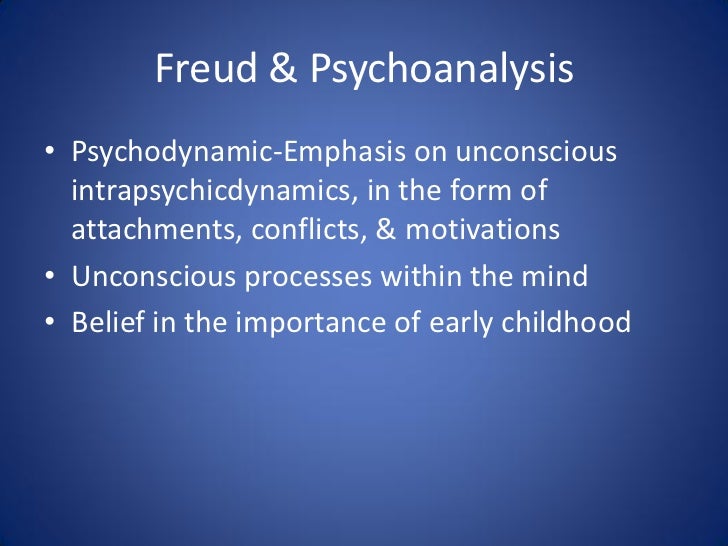 Freud & Psychoanalysis

• Psychodynamic-Emphasis on unconscious intrapsychicdynamics, in the form of attachments, conflicts, & motivations
• Unconscious processes within the mind
• Belief in the importance of early childhood